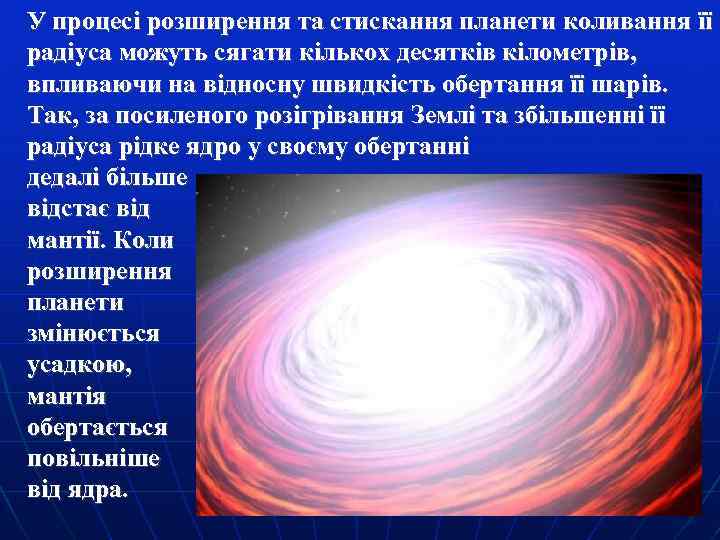 У процесі розширення та стискання планети коливання її радіуса можуть сягати кількох десятків кілометрів, впливаючи на відносну швидкість обертання її шарів. Так, за посиленого розігрівання Землі та збільшенні її радіуса рідке ядро у своєму обертанні дедалі більше відстає від мантії. Коли розширення планети змінюється усадкою, мантія обертається повільніше від ядра.